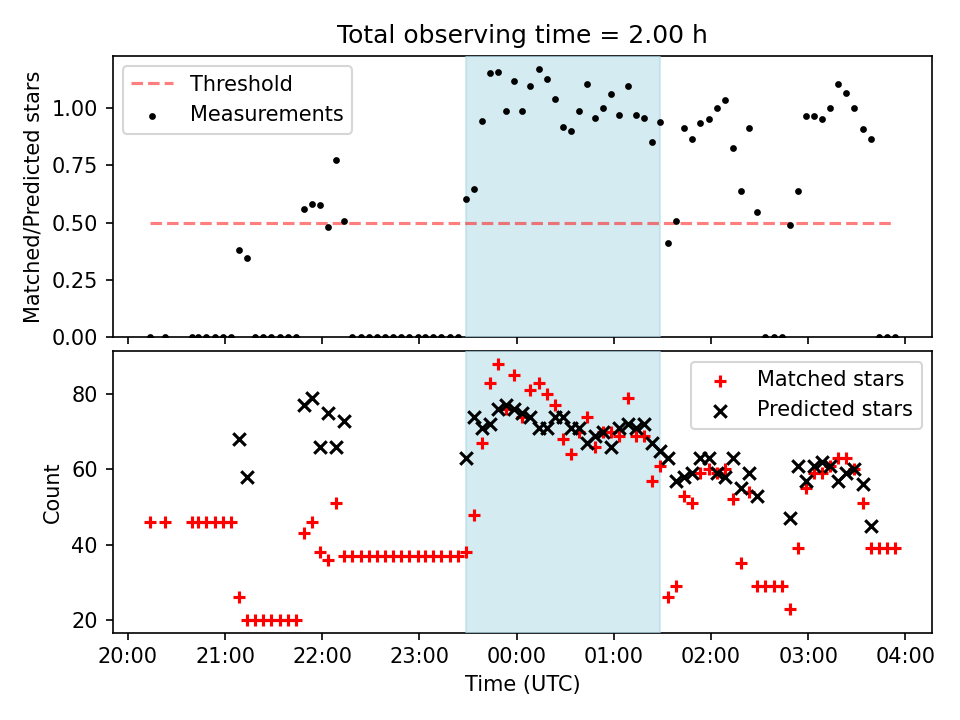 Total observing time = 2.00 h

Threshold
Measurements

Matched/Predicted stars

1.00
0.75
0.50
0.25
0.00

Matched stars
Predicted stars

Count

80
60
40
20

20:00 21:00 22:00 23:00 00:00 01:00 02:00 03:00 04:00
Time (UTC)